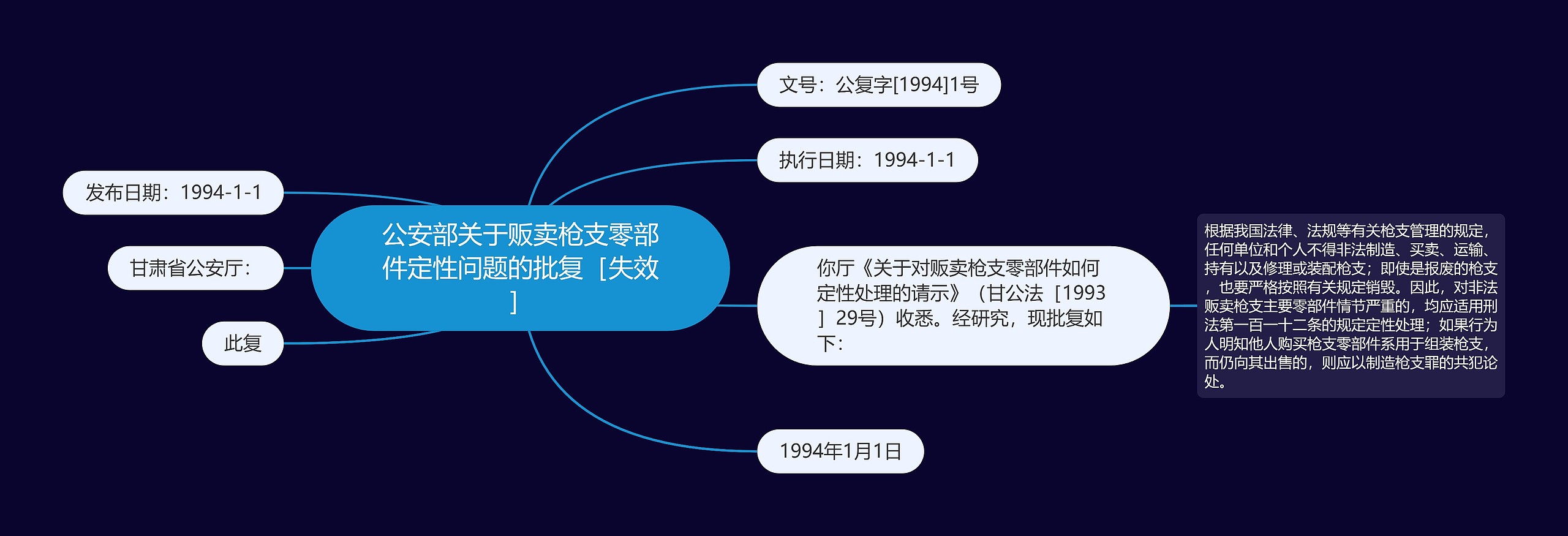 公安部关于贩卖枪支零部件定性问题的批复［失效］

发布日期：1994-1-1

甘肃省公安厅：

此复

文号：公复字[1994]1号

执行日期：1994-1-1

你厅《关于对贩卖枪支零部件如何定性处理的请示》（甘公法［1993］29号）收悉。经研究，现批复如下：

根据我国法律、法规等有关枪支管理的规定，任何单位和个人不得非法制造、买卖、运输、持有以及修理或装配枪支；即使是报废的枪支，也要严格按照有关规定销毁。因此，对非法贩卖枪支主要零部件情节严重的，均应适用刑法第一百一十二条的规定定性处理；如果行为人明知他人购买枪支零部件系用于组装枪支，而仍向其出售的，则应以制造枪支罪的共犯论处。

1994年1月1日